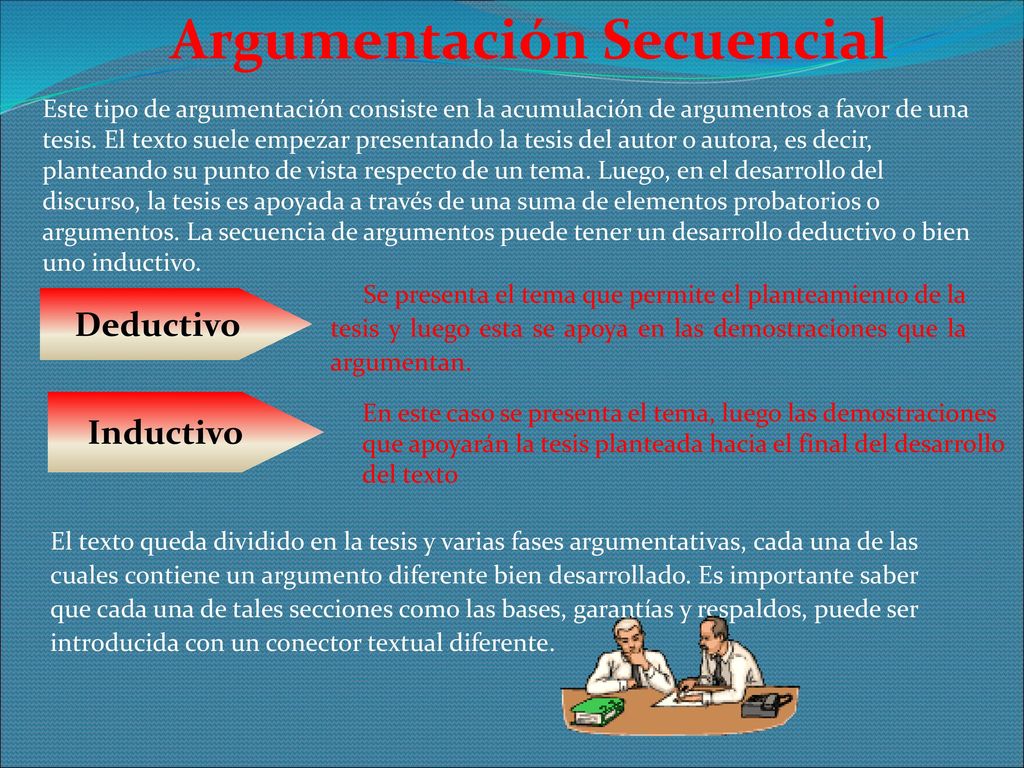 Argumentación Secuencial

Este tipo de argumentación consiste en la acumulación de argumentos a favor de una tesis. El texto suele empezar presentando la tesis del autor o autora, es decir, planteando su punto de vista respecto de un tema. Luego, en el desarrollo del discurso, la tesis es apoyada a través de una suma de elementos probatorios o argumentos. La secuencia de argumentos puede tener un desarrollo deductivo o bien uno inductivo.

Deductivo

Se presenta el tema que permite el planteamiento de la tesis y luego esta se apoya en las demostraciones que la argumentan.

Inductivo

En este caso se presenta el tema, luego las demostraciones que apoyarán la tesis planteada hacia el final del desarrollo del texto

El texto queda dividido en la tesis y varias fases argumentativas, cada una de las cuales contiene un argumento diferente bien desarrollado. Es importante saber que cada una de tales secciones como las bases, garantías y respaldos, puede ser introducida con un conector textual diferente.